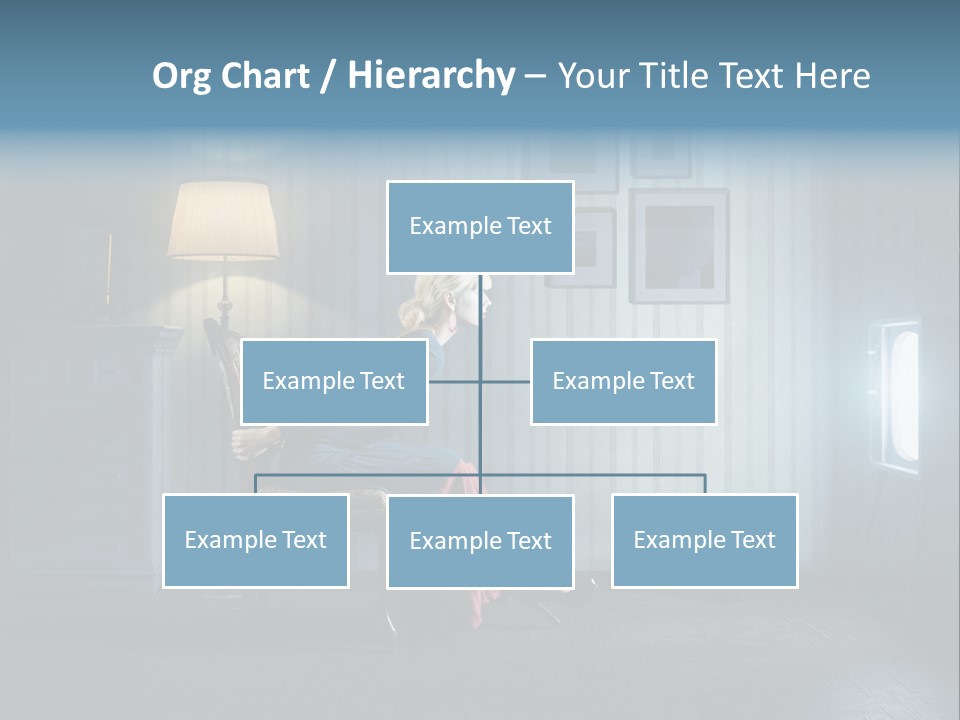 Org Chart / Hierarchy – Your Title Text Here

Example Text

Example Text

Example Text

Example Text

Example Text

Example Text